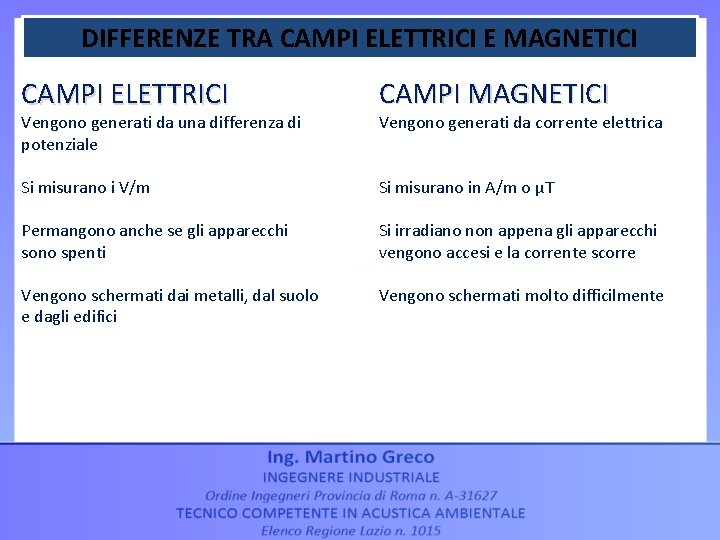 DIFFERENZE TRA CAMPI ELETTRICI E MAGNETICI

CAMPI ELETTRICI
Vengono generati da una differenza di potenziale

Si misurano i V/m

Permangono anche se gli apparecchi sono spenti

Vengono schermati dai metalli, dal suolo e dagli edifici

CAMPI MAGNETICI
Vengono generati da corrente elettrica

Si misurano in A/m o µT

Si irradiano non appena gli apparecchi vengono accesi e la corrente scorre

Vengono schermati molto difficilmente

Ing. Martino Greco
INGEGNERE INDUSTRIALE
Ordine Ingegneri Provincia di Roma n. A-31627
TECNICO COMPETENTE IN ACUSTICA AMBIENTALE
Elenco Regione Lazio n. 1015